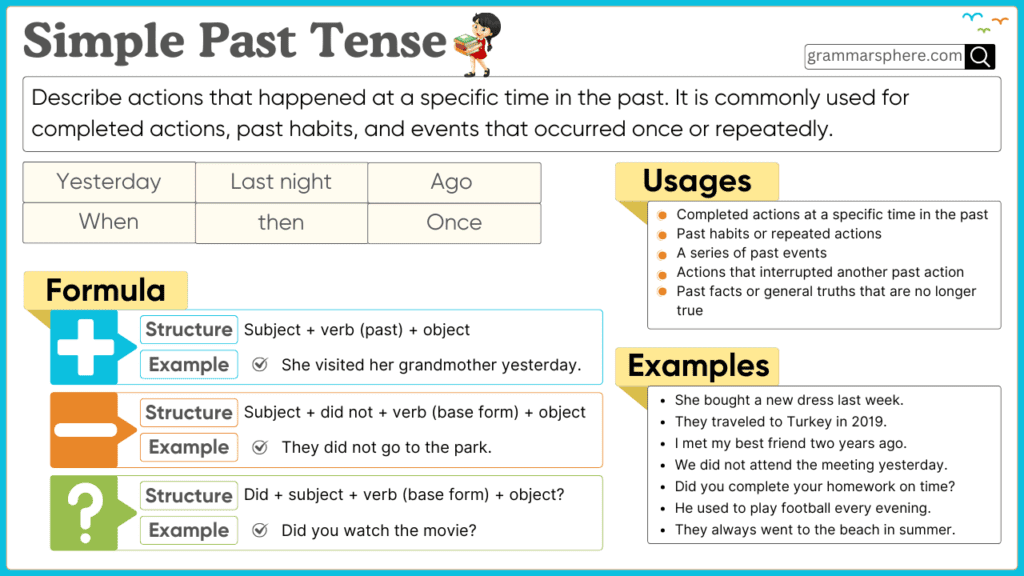 Simple Past Tense

grammarsphere.com

Describe actions that happened at a specific time in the past. It is commonly used for completed actions, past habits, and events that occurred once or repeatedly.

| Yesterday | Last night | Ago |
|---|---|---|
| When | then | Once |

Formula

Structure Subject + verb (past) + object
Example She visited her grandmother yesterday.

Structure Subject + did not + verb (base form) + object
Example They did not go to the park.

Structure Did + subject + verb (base form) + object?
Example Did you watch the movie?

Usages

- Completed actions at a specific time in the past
- Past habits or repeated actions
- A series of past events
- Actions that interrupted another past action
- Past facts or general truths that are no longer true

Examples

- She bought a new dress last week.
- They traveled to Turkey in 2019.
- I met my best friend two years ago.
- We did not attend the meeting yesterday.
- Did you complete your homework on time?
- He used to play football every evening.
- They always went to the beach in summer.